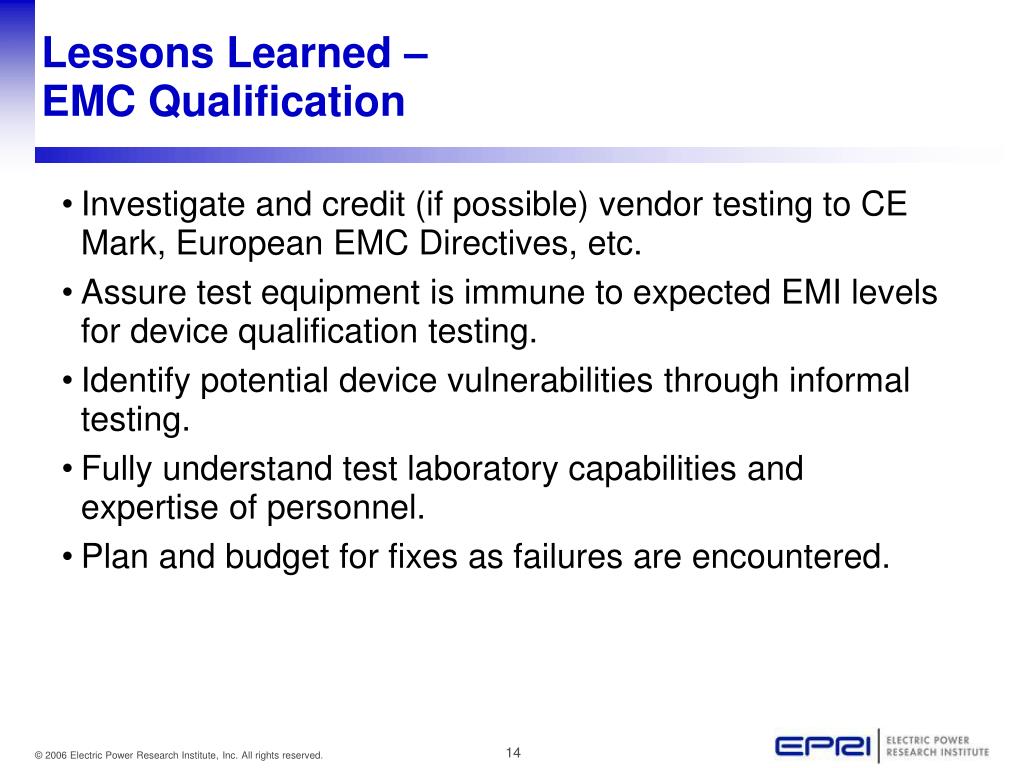 Lessons Learned –
EMC Qualification

• Investigate and credit (if possible) vendor testing to CE Mark, European EMC Directives, etc.

• Assure test equipment is immune to expected EMI levels for device qualification testing.

• Identify potential device vulnerabilities through informal testing.

• Fully understand test laboratory capabilities and expertise of personnel.

• Plan and budget for fixes as failures are encountered.

© 2006 Electric Power Research Institute, Inc. All rights reserved.

14

EPRI | ELECTRIC POWER RESEARCH INSTITUTE